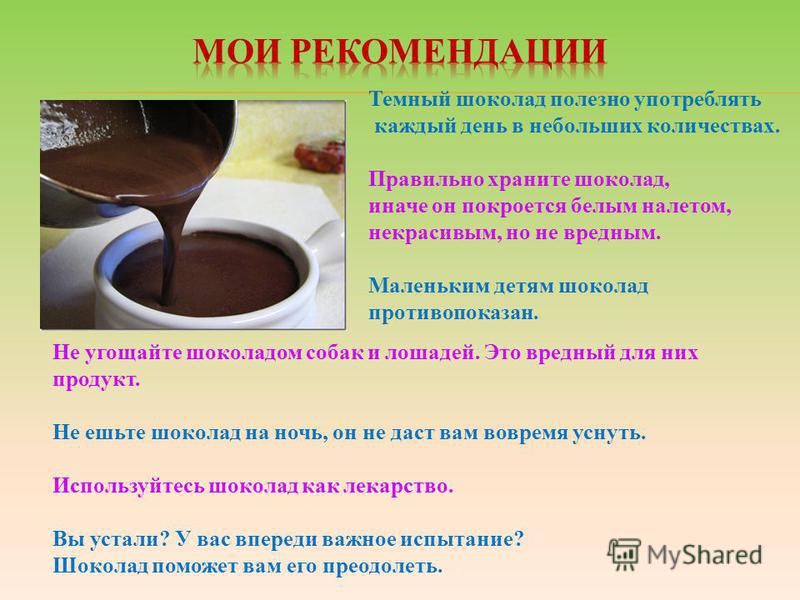 МОИ РЕКОМЕНДАЦИИ

Темный шоколад полезно употреблять каждый день в небольших количествах.

Правильно храните шоколад, иначе он покроется белым налетом, некрасивым, но не вредным.

Маленьким детям шоколад противопоказан.

Не угощайте шоколадом собак и лошадей. Это вредный для них продукт.

Не ешьте шоколад на ночь, он не даст вам вовремя уснуть.

Используйтесь шоколад как лекарство.

Вы устали? У вас впереди важное испытание? Шоколад поможет вам его преодолеть.

MyShared